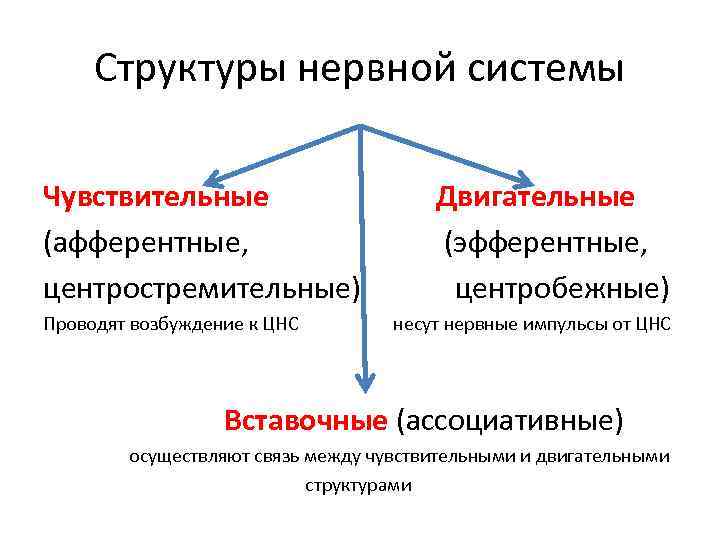 Структуры нервной системы

Чувствительные
(афферентные,
центростремительные)
Проводят возбуждение к ЦНС

Двигательные
(эфферентные,
центробежные)
несут нервные импульсы от ЦНС

Вставочные (ассоциативные)
осуществляют связь между чувствительными и двигательными структурами